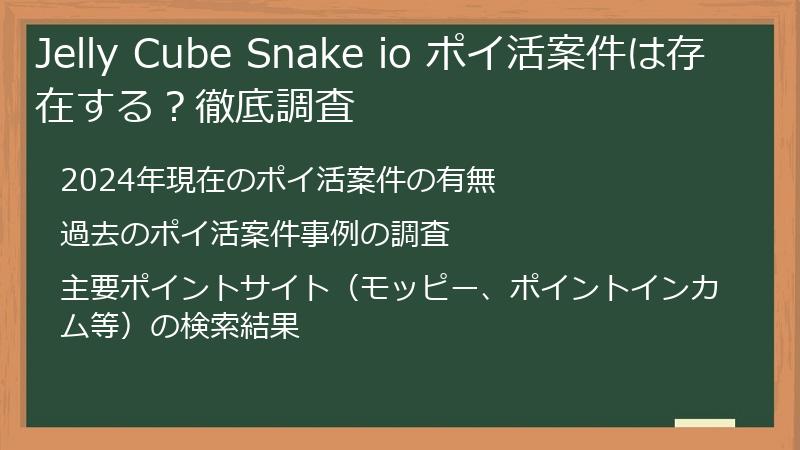 Jelly Cube Snake io ポイ活案件は存在する？徹底調査

2024年現在のポイ活案件の有無

過去のポイ活案件事例の調査

主要ポイントサイト（モッピー、ポイントインカム等）の検索結果